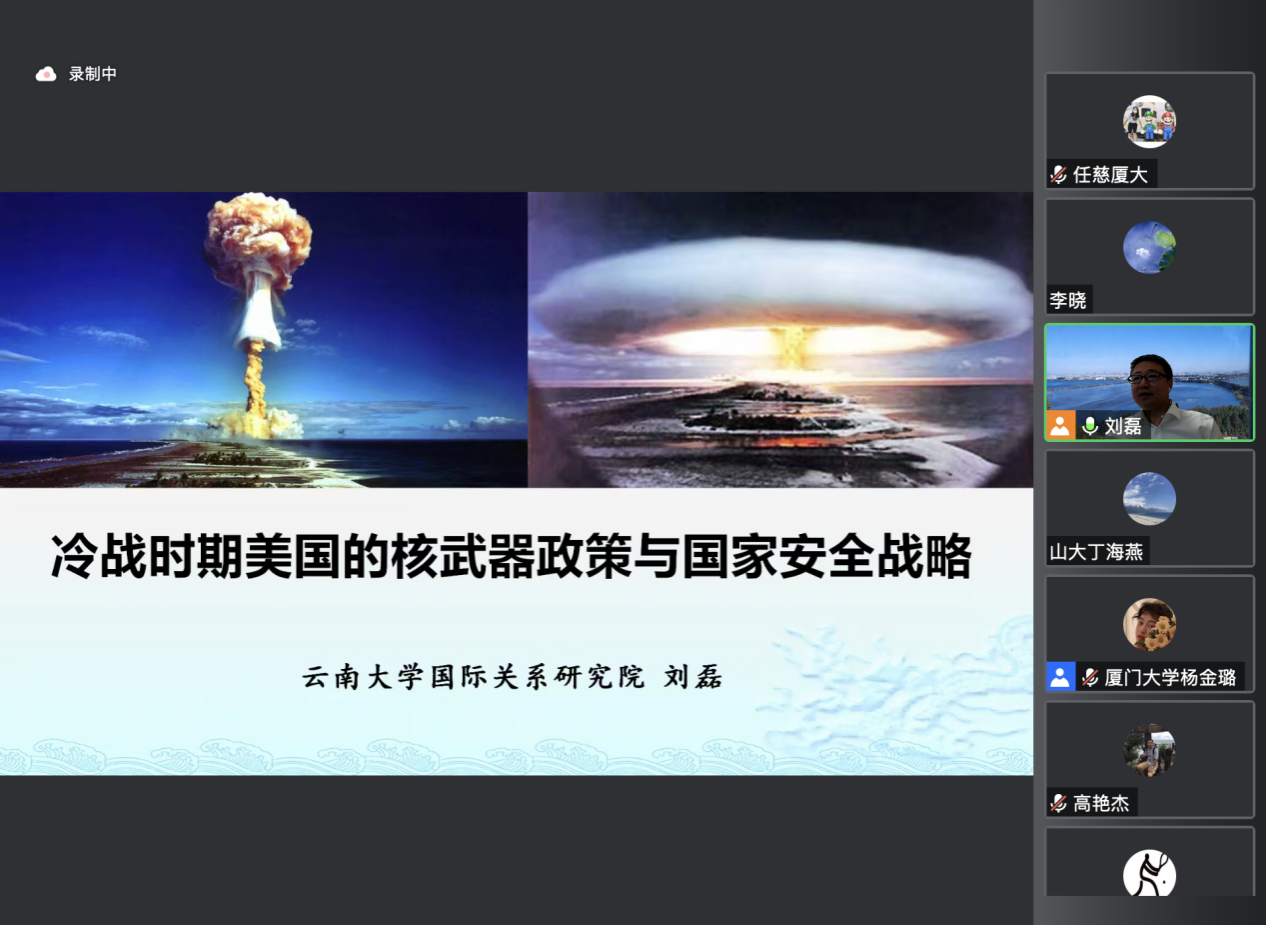 录制中

冷战时期美国的核武器政策与国家安全战略

云南大学国际关系研究院 刘磊

任慈厦大

李晓

刘磊

山大丁海燕

厦门大学杨金璐

高艳杰